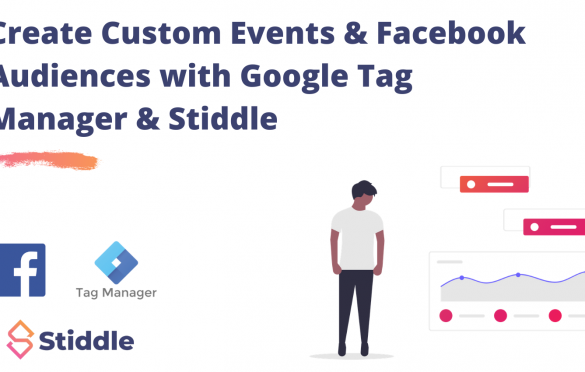 Create Custom Events & Facebook Audiences with Google Tag Manager & Stiddle

f

Tag Manager

Stiddle